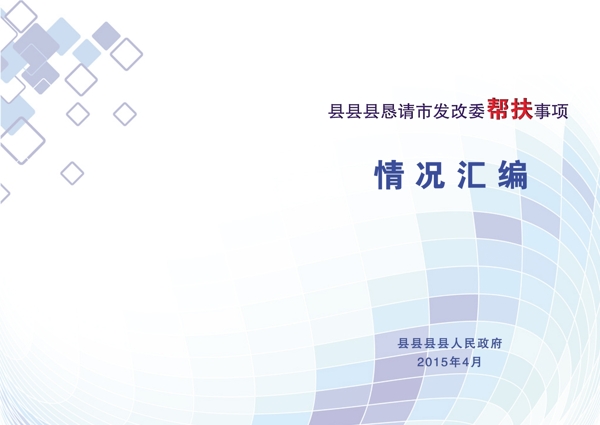 县县县恳请市发改委帮扶事项

情况汇编

县县县县人民政府
2015年4月